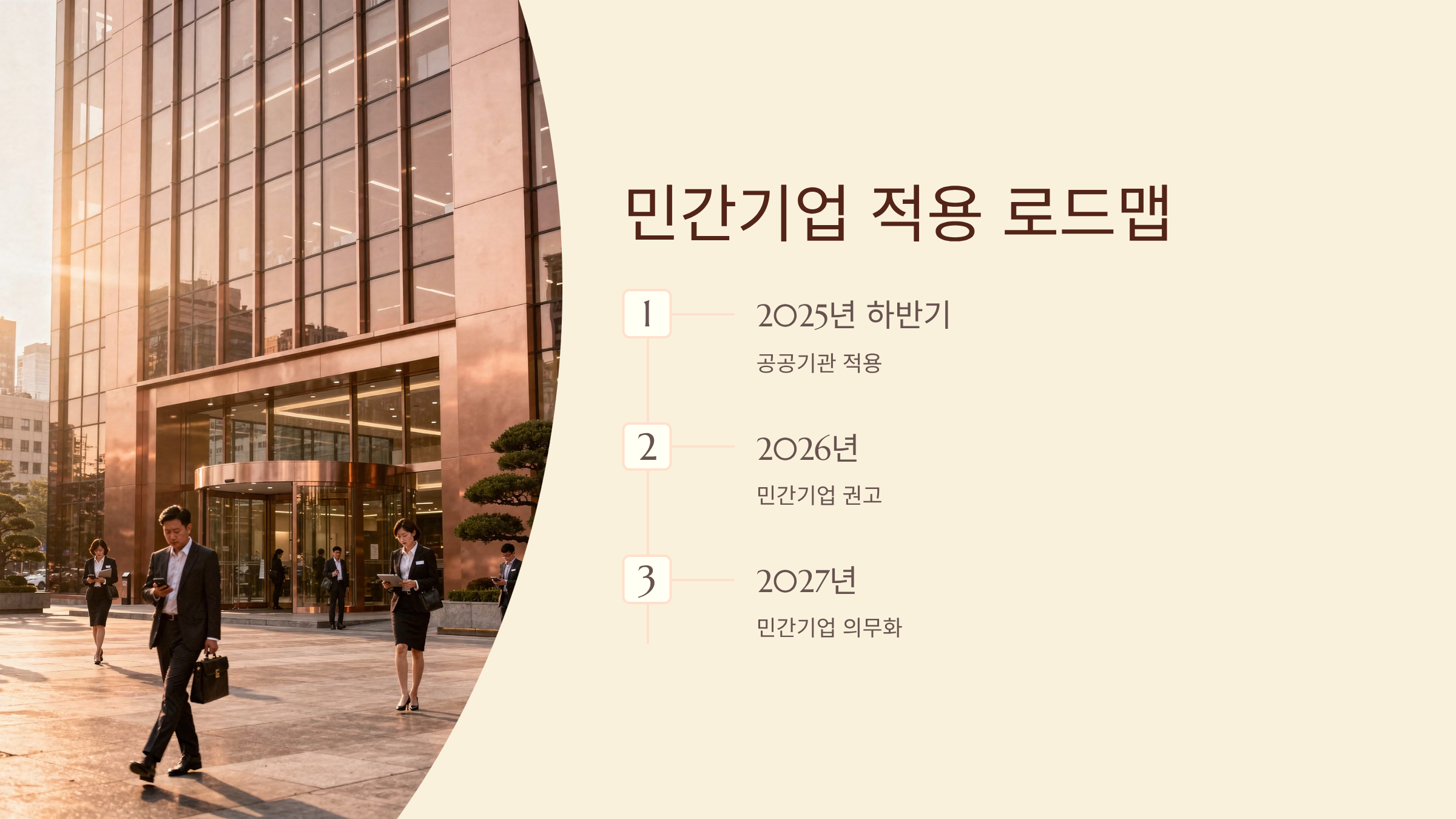 민간기업 적용 로드맵

1

2025년 하반기

공공기관 적용

2

2026년

민간기업 권고

3

2027년

민간기업 의무화